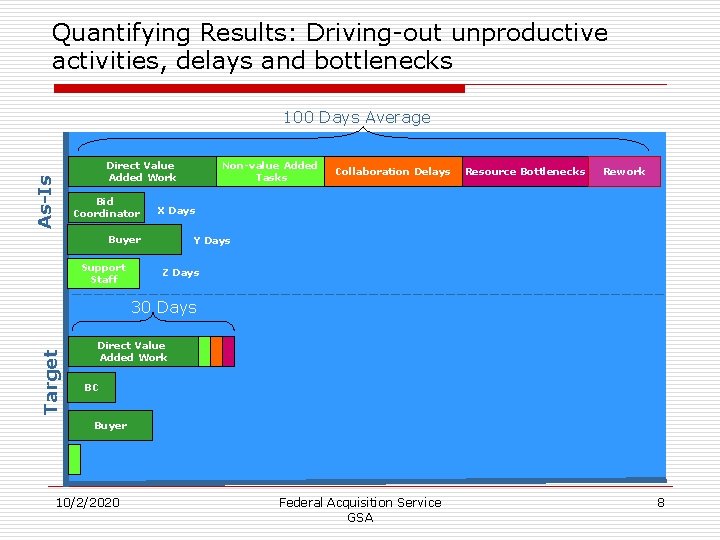 Quantifying Results: Driving-out unproductive activities, delays and bottlenecks

100 Days Average

As-Is

Direct Value Added Work

Non-value Added Tasks

Collaboration Delays

Resource Bottlenecks

Rework

Bid Coordinator

X Days

Buyer

Y Days

Support Staff

Z Days

30 Days

Target

Direct Value Added Work

BC

Buyer

10/2/2020

Federal Acquisition Service
GSA

8